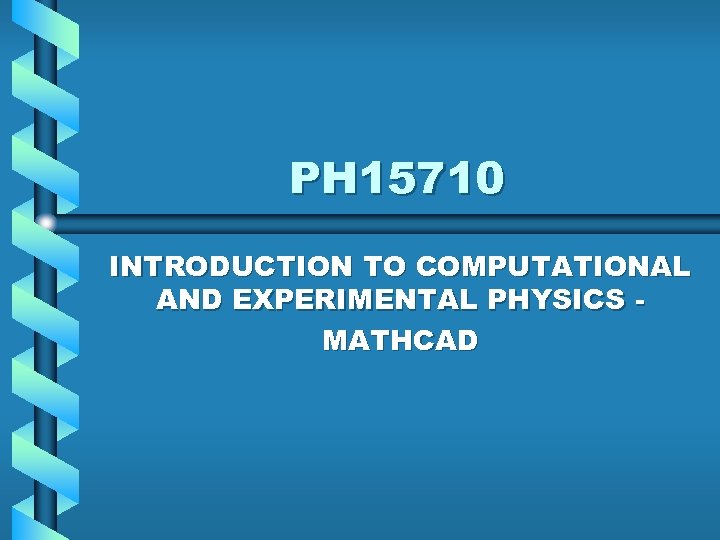 PH15710

INTRODUCTION TO COMPUTATIONAL AND EXPERIMENTAL PHYSICS - MATHCAD